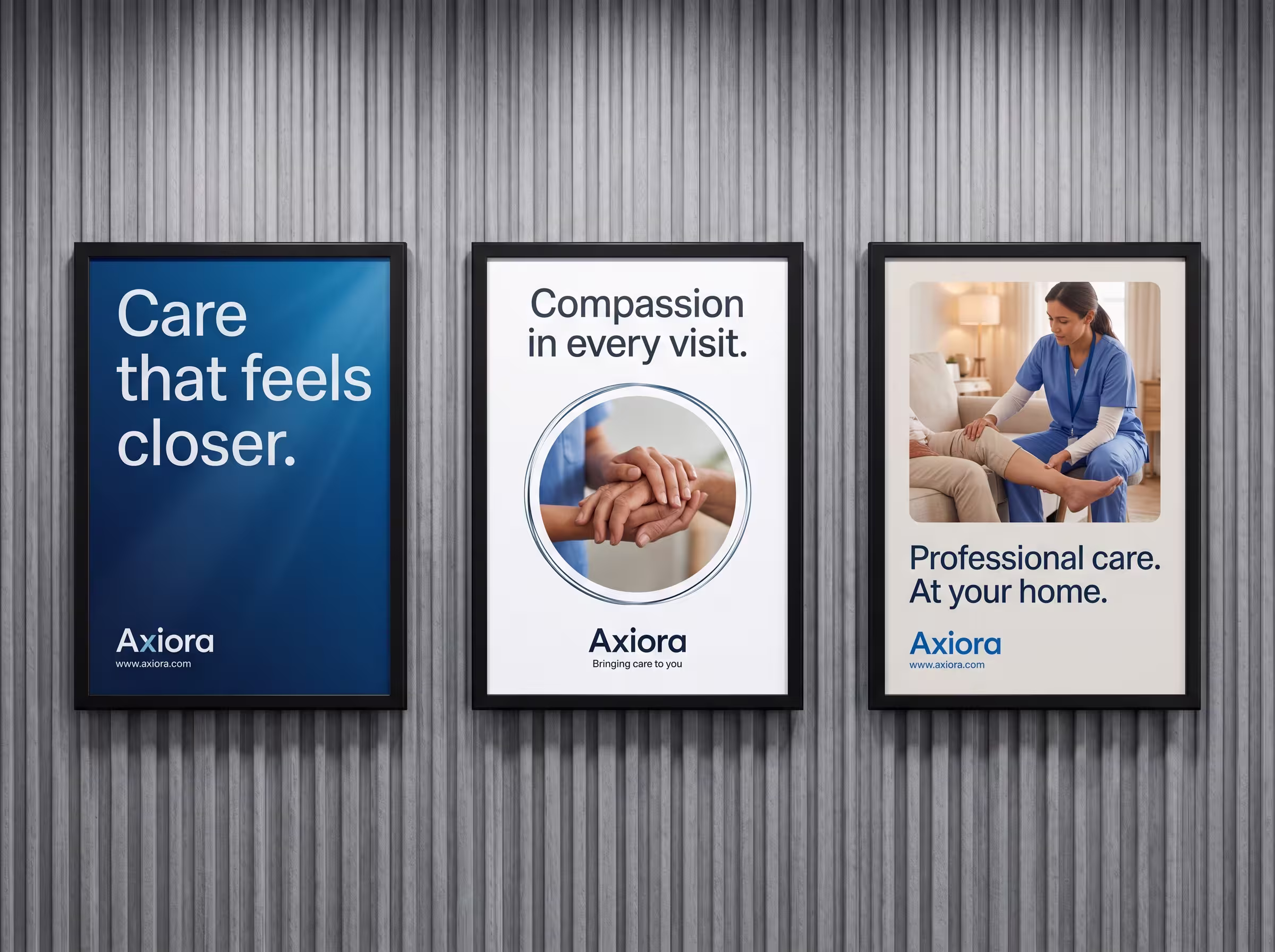 Care that feels closer.

Axiora
www.axiora.com

Compassion in every visit.

Axiora
Bringing care to you

Professional care. At your home.

Axiora
www.axiora.com